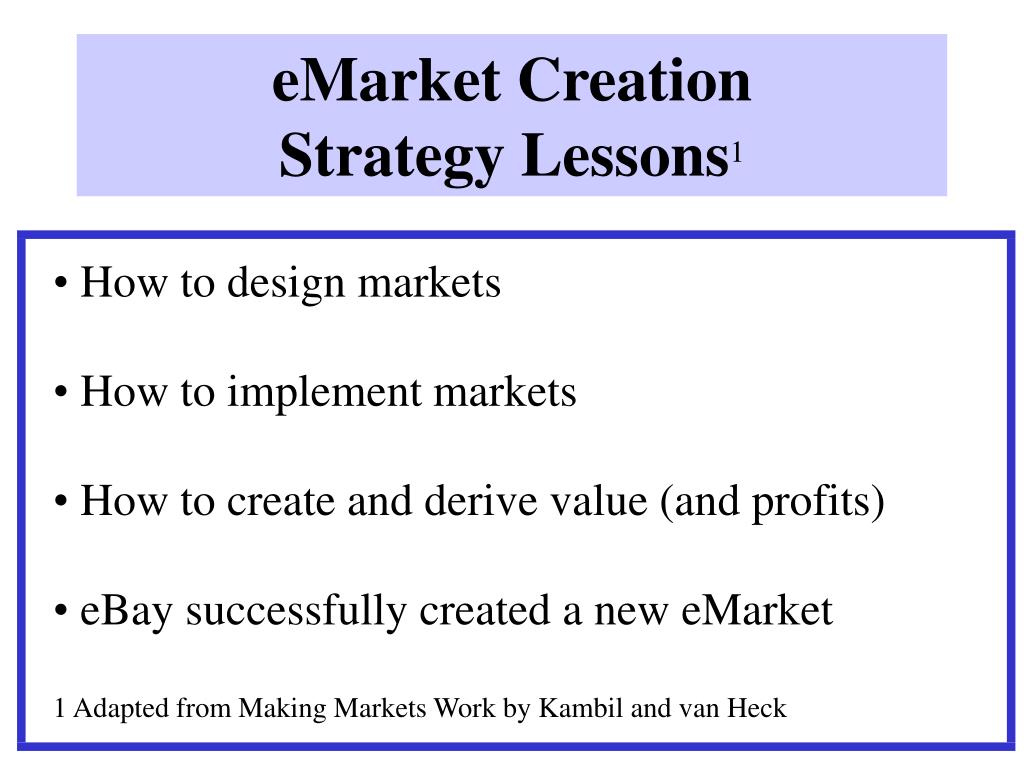 eMarket Creation
Strategy Lessons$^1$

• How to design markets

• How to implement markets

• How to create and derive value (and profits)

• eBay successfully created a new eMarket

1 Adapted from Making Markets Work by Kambil and van Heck